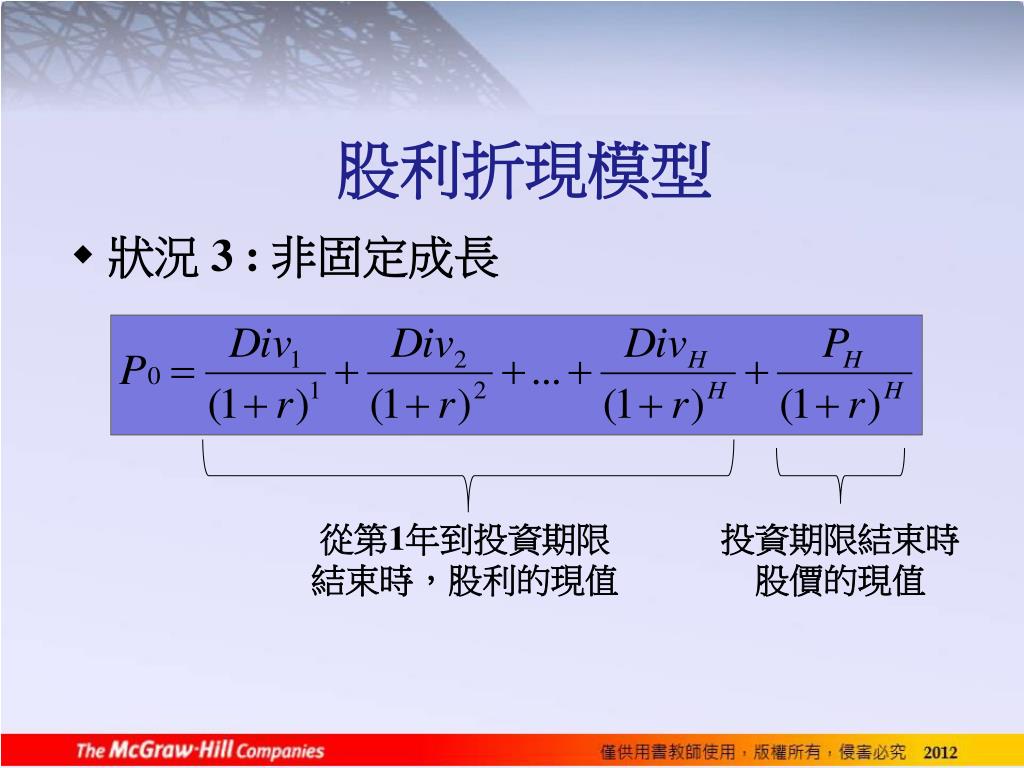 股利折現模型

◆ 狀況 3 : 非固定成長

$P_0 = \frac{Div_1}{(1+r)^1} + \frac{Div_2}{(1+r)^2} + ... + \frac{Div_H}{(1+r)^H} + \frac{P_H}{(1+r)^H}$

從第1年到投資期限結束時，股利的現值

投資期限結束時股價的現值

The McGraw·Hill Companies

僅供用書教師使用，版權所有，侵害必究 2012